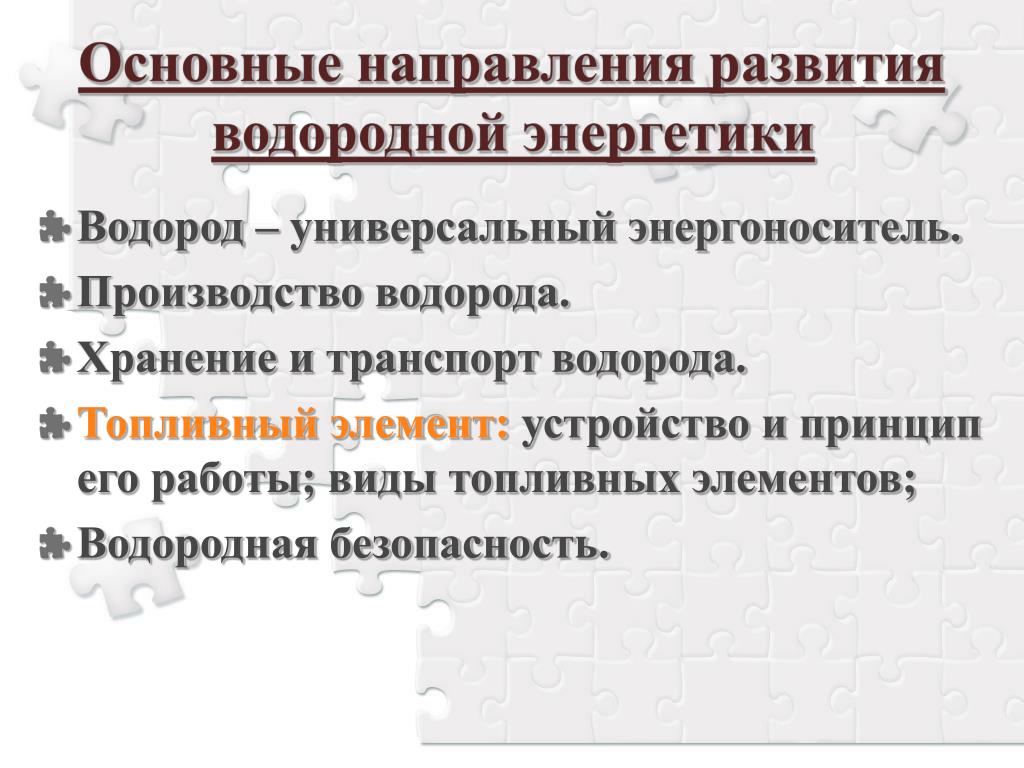 Основные направления развития водородной энергетики

Водород – универсальный энергоноситель.

Производство водорода.

Хранение и транспорт водорода.

Топливный элемент: устройство и принцип его работы; виды топливных элементов;

Водородная безопасность.